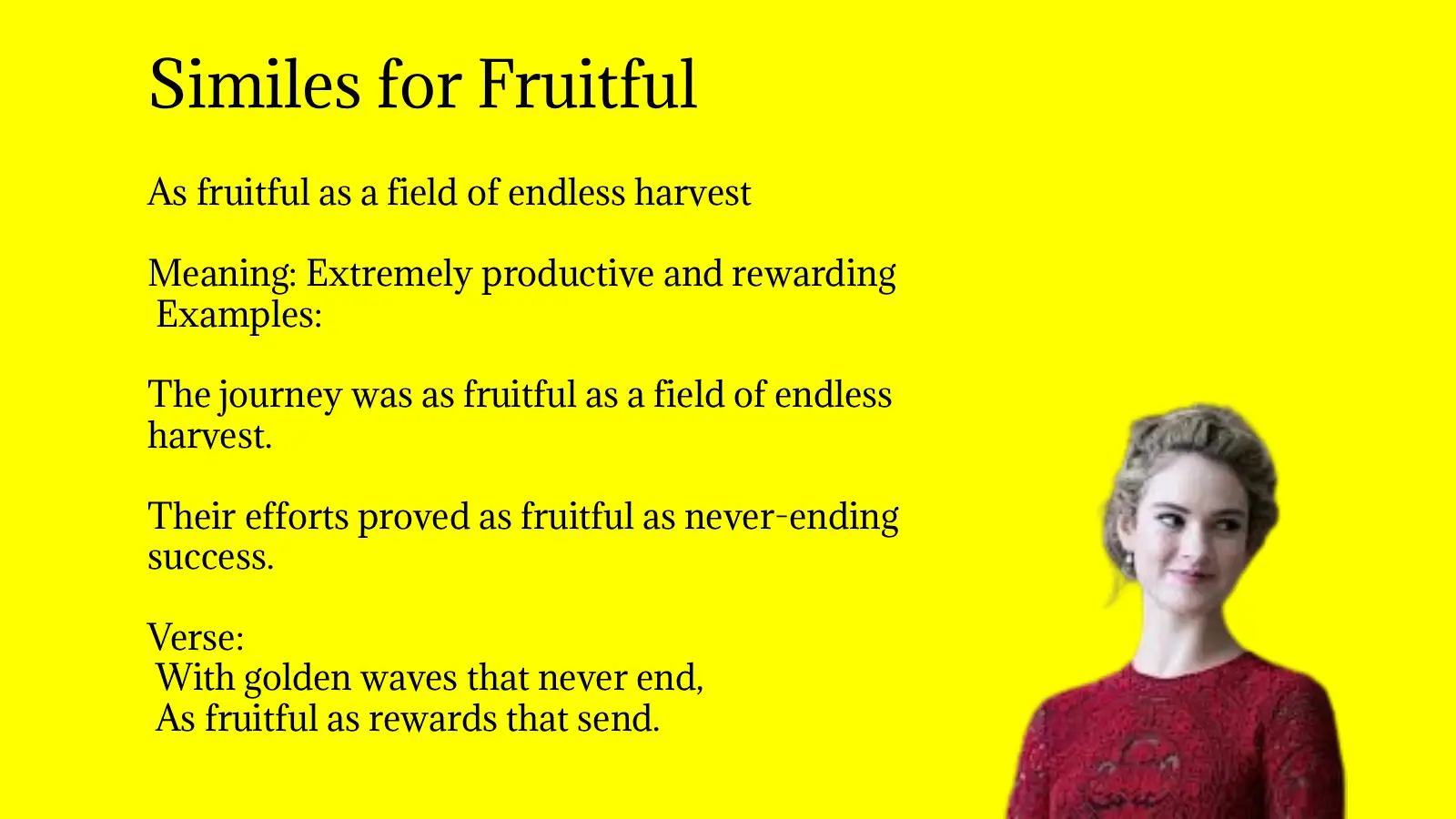 Similes for Fruitful

As fruitful as a field of endless harvest

Meaning: Extremely productive and rewarding
Examples:

The journey was as fruitful as a field of endless harvest.

Their efforts proved as fruitful as never-ending success.

Verse:
With golden waves that never end,
As fruitful as rewards that send.